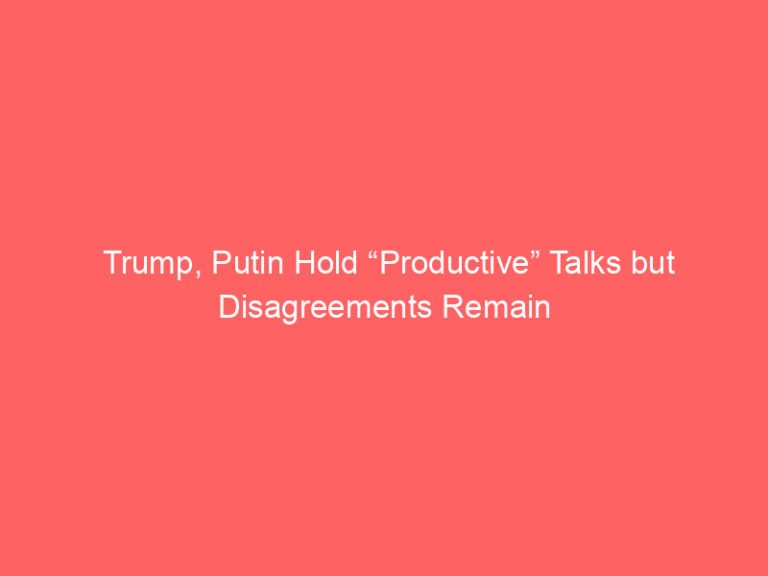 Trump, Putin Hold "Productive" Talks but Disagreements Remain